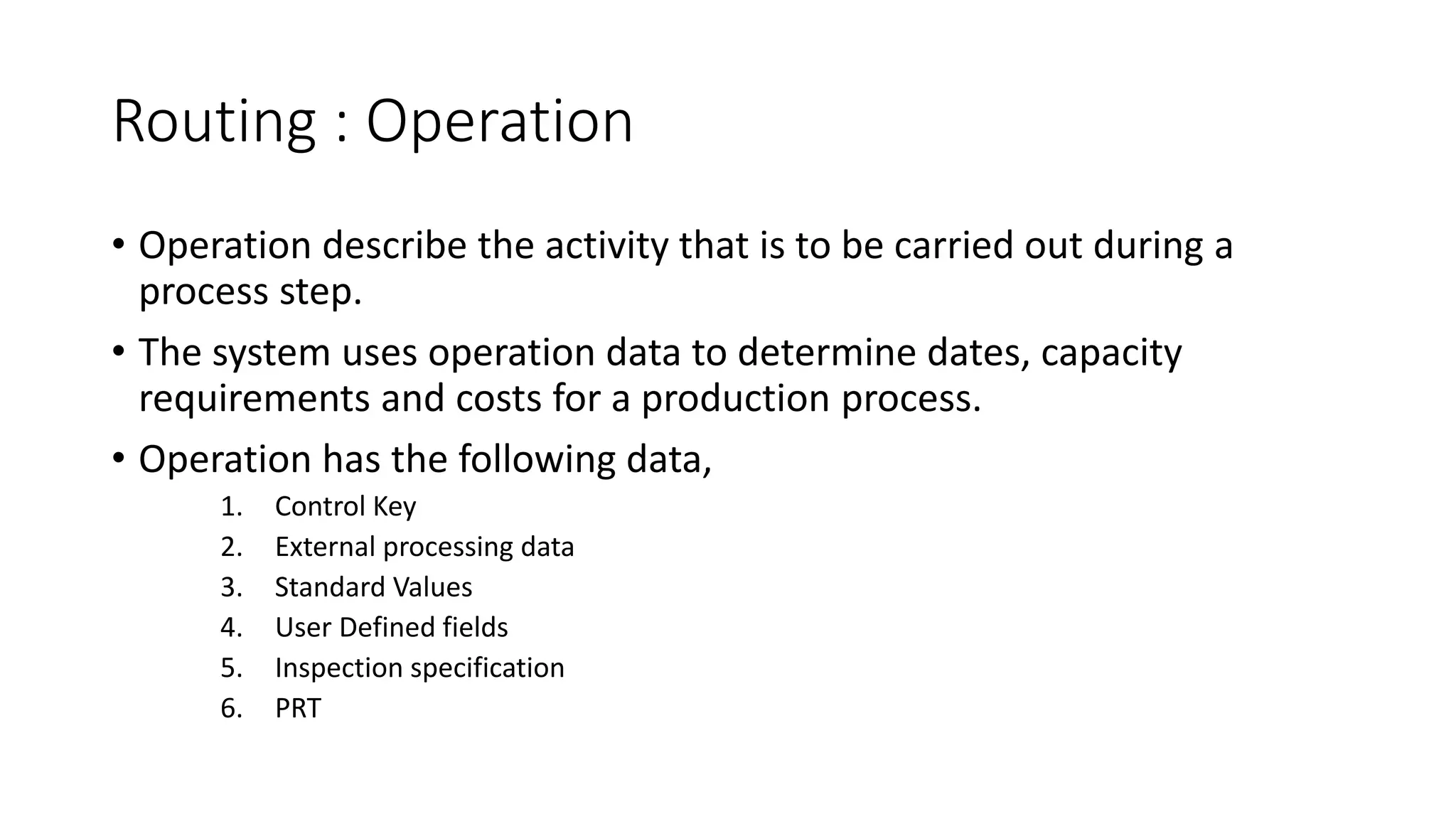 Routing : Operation

• Operation describe the activity that is to be carried out during a process step.

• The system uses operation data to determine dates, capacity requirements and costs for a production process.

• Operation has the following data,

1. Control Key
2. External processing data
3. Standard Values
4. User Defined fields
5. Inspection specification
6. PRT